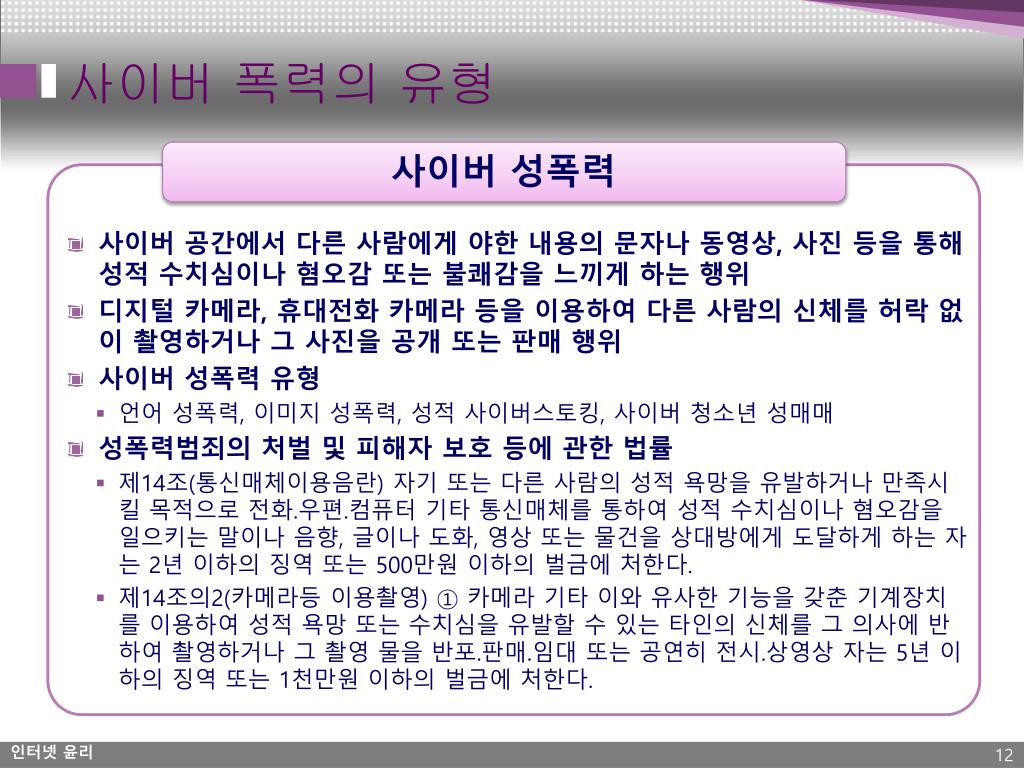 사이버 폭력의 유형

사이버 성폭력

사이버 공간에서 다른 사람에게 야한 내용의 문자나 동영상, 사진 등을 통해 성적 수치심이나 혐오감 또는 불쾌감을 느끼게 하는 행위

디지털 카메라, 휴대전화 카메라 등을 이용하여 다른 사람의 신체를 허락 없이 촬영하거나 그 사진을 공개 또는 판매 행위

사이버 성폭력 유형

언어 성폭력, 이미지 성폭력, 성적 사이버스토킹, 사이버 청소년 성매매

성폭력범죄의 처벌 및 피해자 보호 등에 관한 법률

제14조(통신매체이용음란) 자기 또는 다른 사람의 성적 욕망을 유발하거나 만족시킬 목적으로 전화.우편.컴퓨터 기타 통신매체를 통하여 성적 수치심이나 혐오감을 일으키는 말이나 음향, 글이나 도화, 영상 또는 물건을 상대방에게 도달하게 하는 자는 2년 이하의 징역 또는 500만원 이하의 벌금에 처한다.

제14조의2(카메라등 이용촬영) ① 카메라 기타 이와 유사한 기능을 갖춘 기계장치를 이용하여 성적 욕망 또는 수치심을 유발할 수 있는 타인의 신체를 그 의사에 반하여 촬영하거나 그 촬영 물을 반포.판매.임대 또는 공연히 전시.상영상 자는 5년 이하의 징역 또는 1천만원 이하의 벌금에 처한다.

인터넷 윤리

12